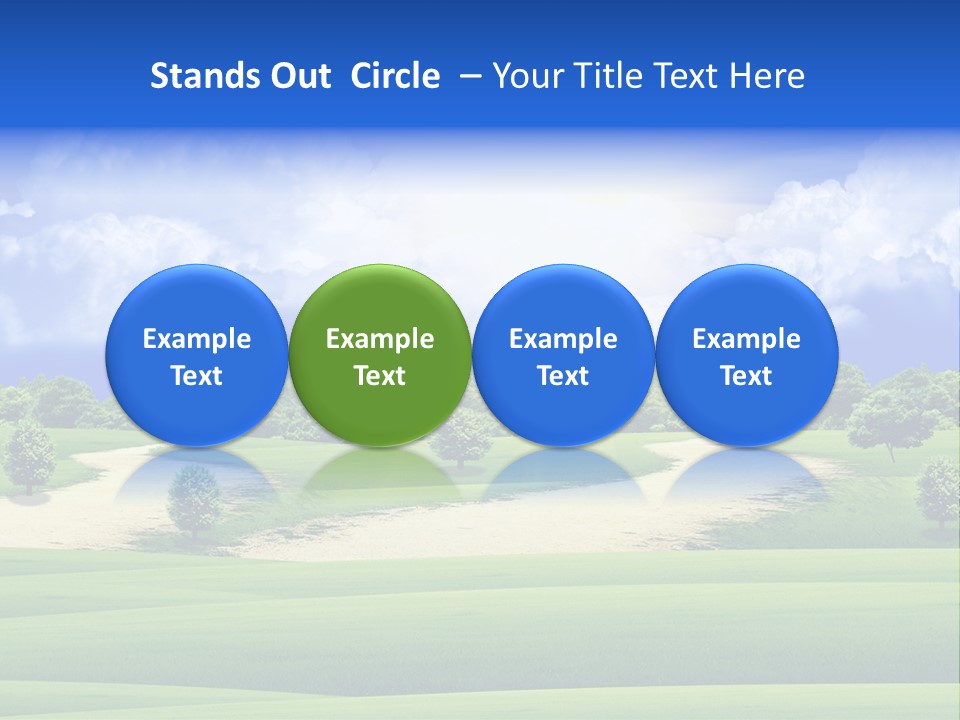 Stands Out Circle – Your Title Text Here

Example Text

Example Text

Example Text

Example Text